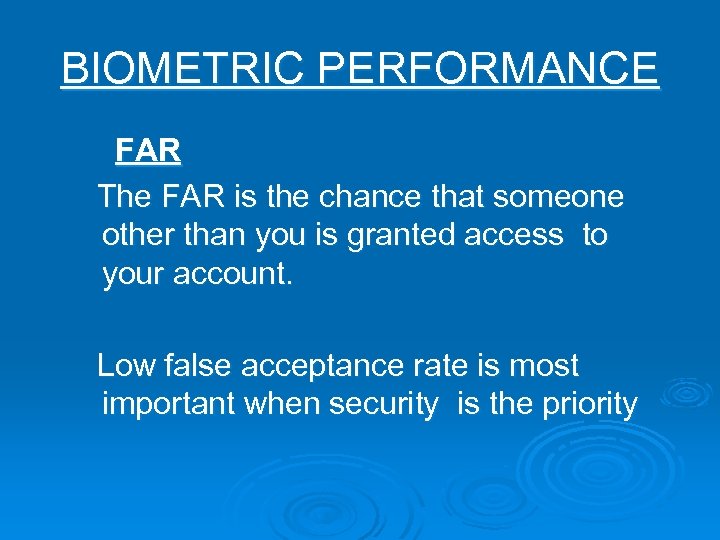 BIOMETRIC PERFORMANCE

FAR

The FAR is the chance that someone other than you is granted access to your account.

Low false acceptance rate is most important when security is the priority